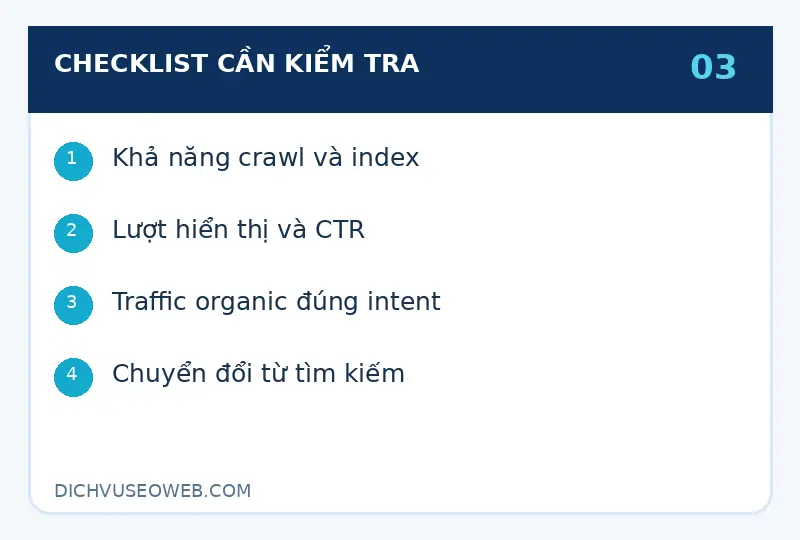 CHECKLIST CẦN KIỂM TRA

03

1 Khả năng crawl và index

2 Lượt hiển thị và CTR

3 Traffic organic đúng intent

4 Chuyển đổi từ tìm kiếm

DICHVUSEOWEB.COM